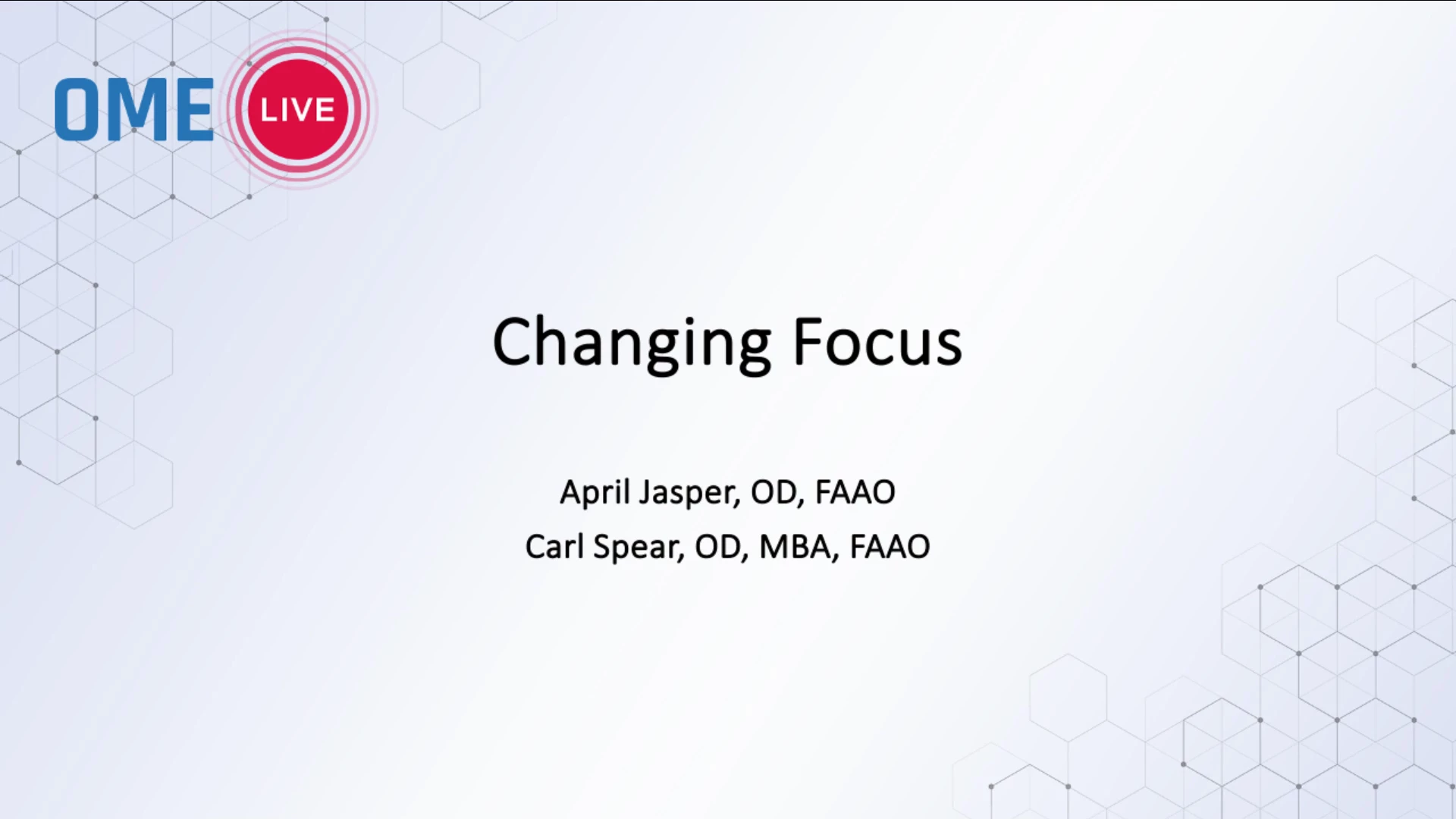 OME LIVE

Changing Focus

April Jasper, OD, FAAO
Carl Spear, OD, MBA, FAAO